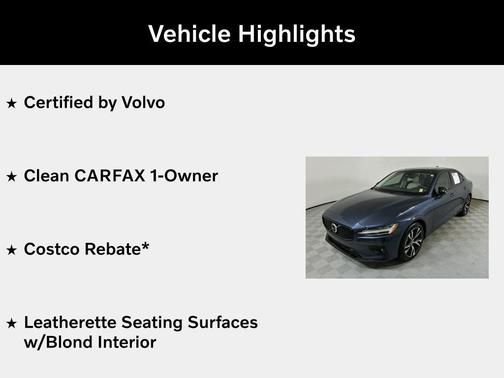 Vehicle Highlights

★ Certified by Volvo

★ Clean CARFAX 1-Owner

★ Costco Rebate*

★ Leatherette Seating Surfaces w/Blond Interior